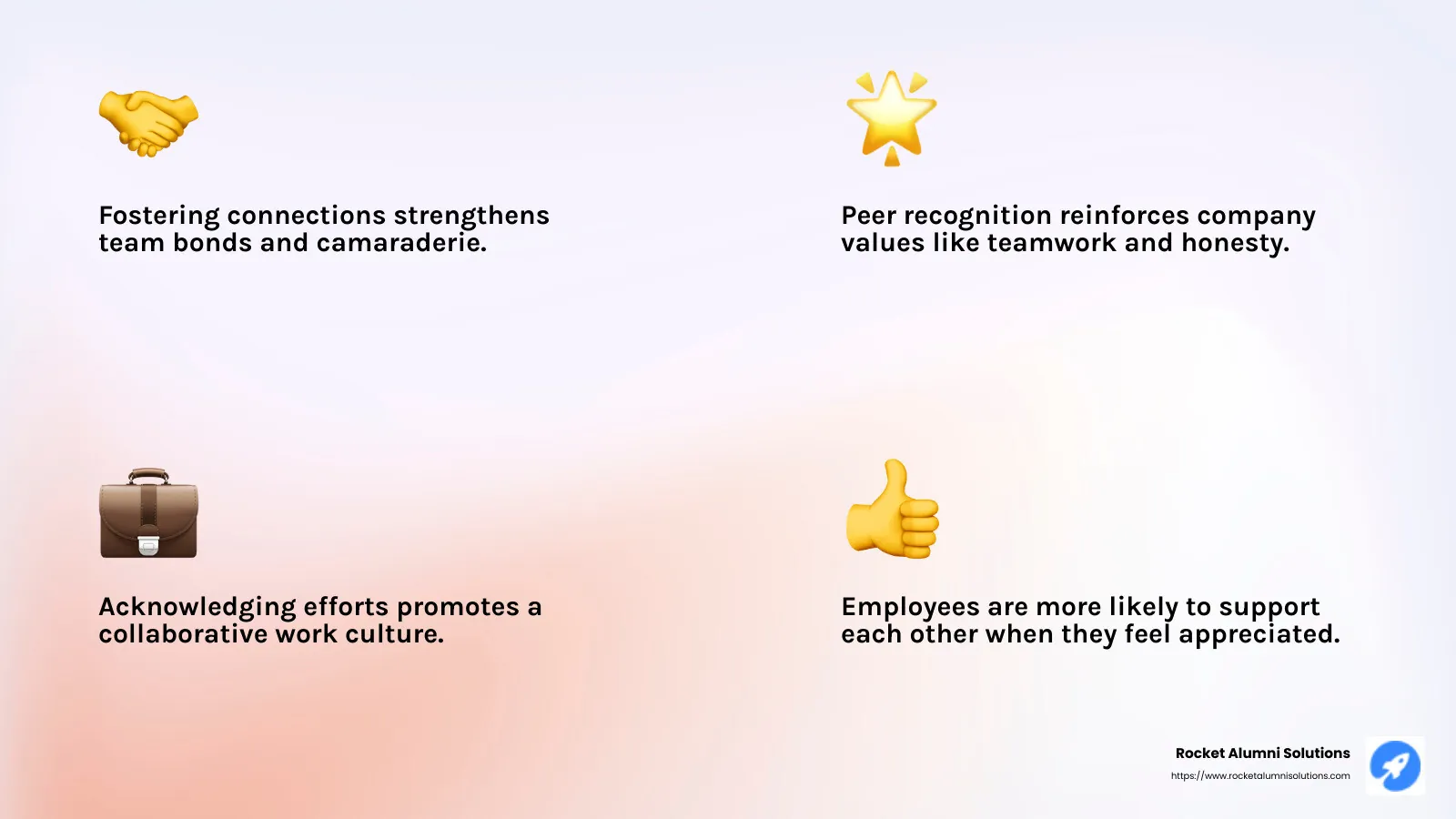 Fostering connections strengthens team bonds and camaraderie.

Peer recognition reinforces company values like teamwork and honesty.

Acknowledging efforts promotes a collaborative work culture.

Employees are more likely to support each other when they feel appreciated.

Rocket Alumni Solutions
https://www.rocketalumnisolutions.com